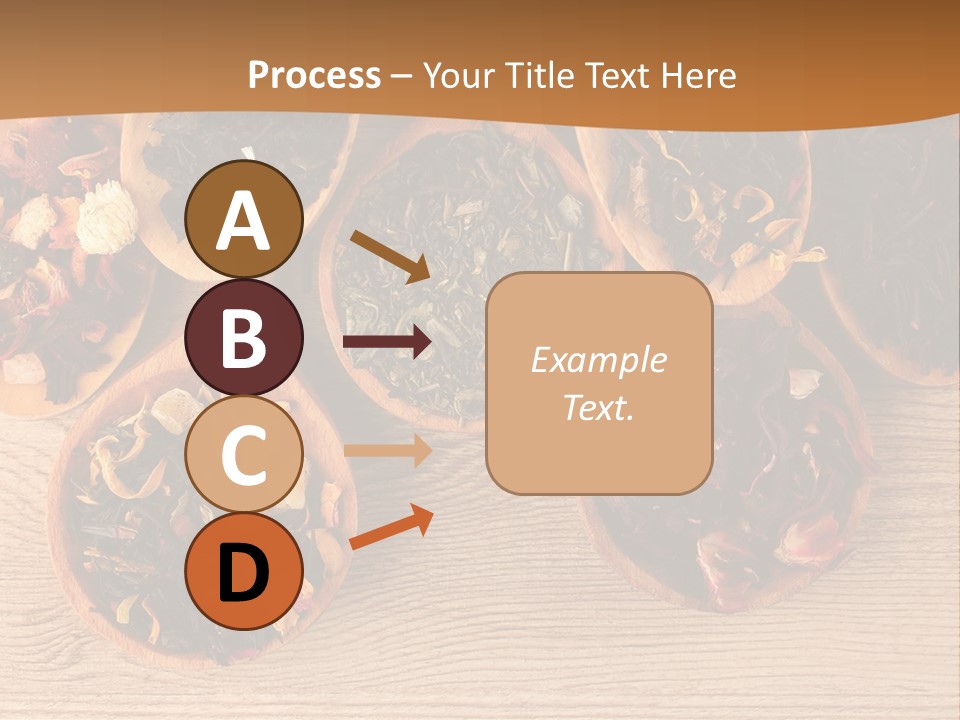 Process – Your Title Text Here

A

B

C

D

Example Text.